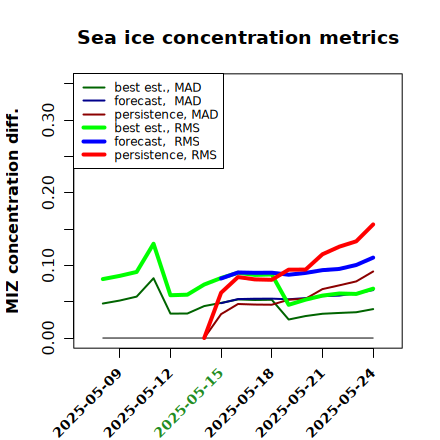 Sea ice concentration metrics

best est., MAD
forecast, MAD
persistence, MAD
best est., RMS
forecast, RMS
persistence, RMS

MIZ concentration diff.

0.00
0.10
0.20
0.30

2025-05-09
2025-05-12
2025-05-15
2025-05-18
2025-05-21
2025-05-24